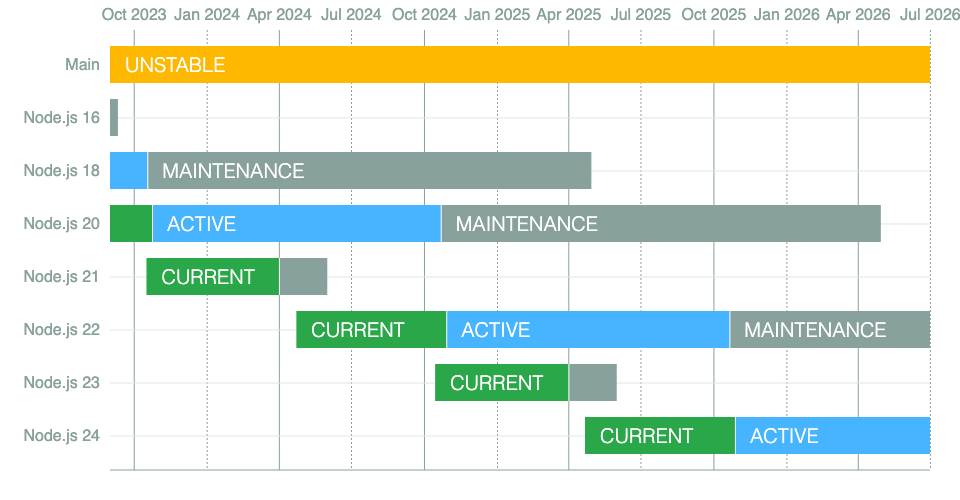 Oct 2023 Jan 2024 Apr 2024 Jul 2024 Oct 2024 Jan 2025 Apr 2025 Jul 2025 Oct 2025 Jan 2026 Apr 2026 Jul 2026

Main UNSTABLE

Node.js 16

Node.js 18 MAINTENANCE

Node.js 20 ACTIVE MAINTENANCE

Node.js 21 CURRENT

Node.js 22 CURRENT ACTIVE MAINTENANCE

Node.js 23 CURRENT

Node.js 24 CURRENT ACTIVE